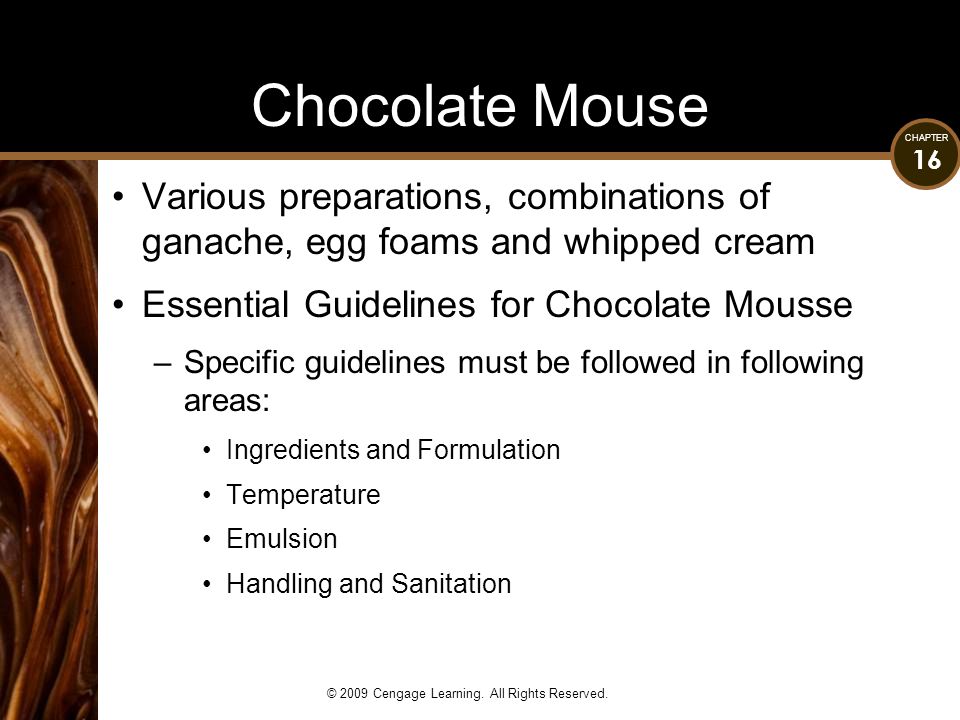 Chocolate Mouse

CHAPTER
16

• Various preparations, combinations of ganache, egg foams and whipped cream

• Essential Guidelines for Chocolate Mousse

– Specific guidelines must be followed in following areas:

• Ingredients and Formulation

• Temperature

• Emulsion

• Handling and Sanitation

© 2009 Cengage Learning. All Rights Reserved.